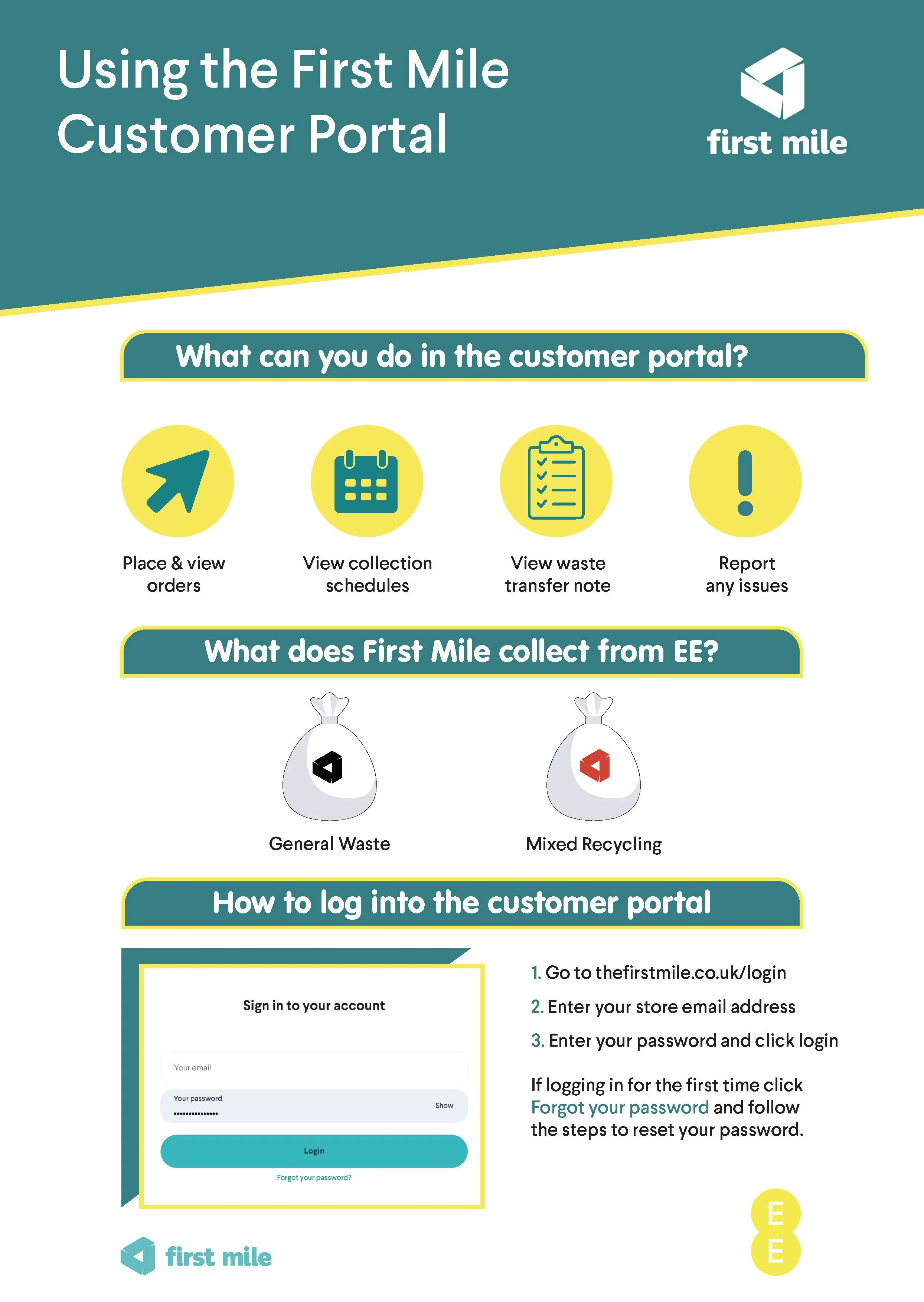 Using the First Mile Customer Portal

first mile

What can you do in the customer portal?

Place & view orders

View collection schedules

View waste transfer note

Report any issues

What does First Mile collect from EE?

General Waste

Mixed Recycling

How to log into the customer portal

Sign in to your account

Your email

Your password

••••••••••••••

Show

Login

Forgot your password?

1. Go to thefirstmile.co.uk/login

2. Enter your store email address

3. Enter your password and click login

If logging in for the first time click Forgot your password and follow the steps to reset your password.

first mile

EE